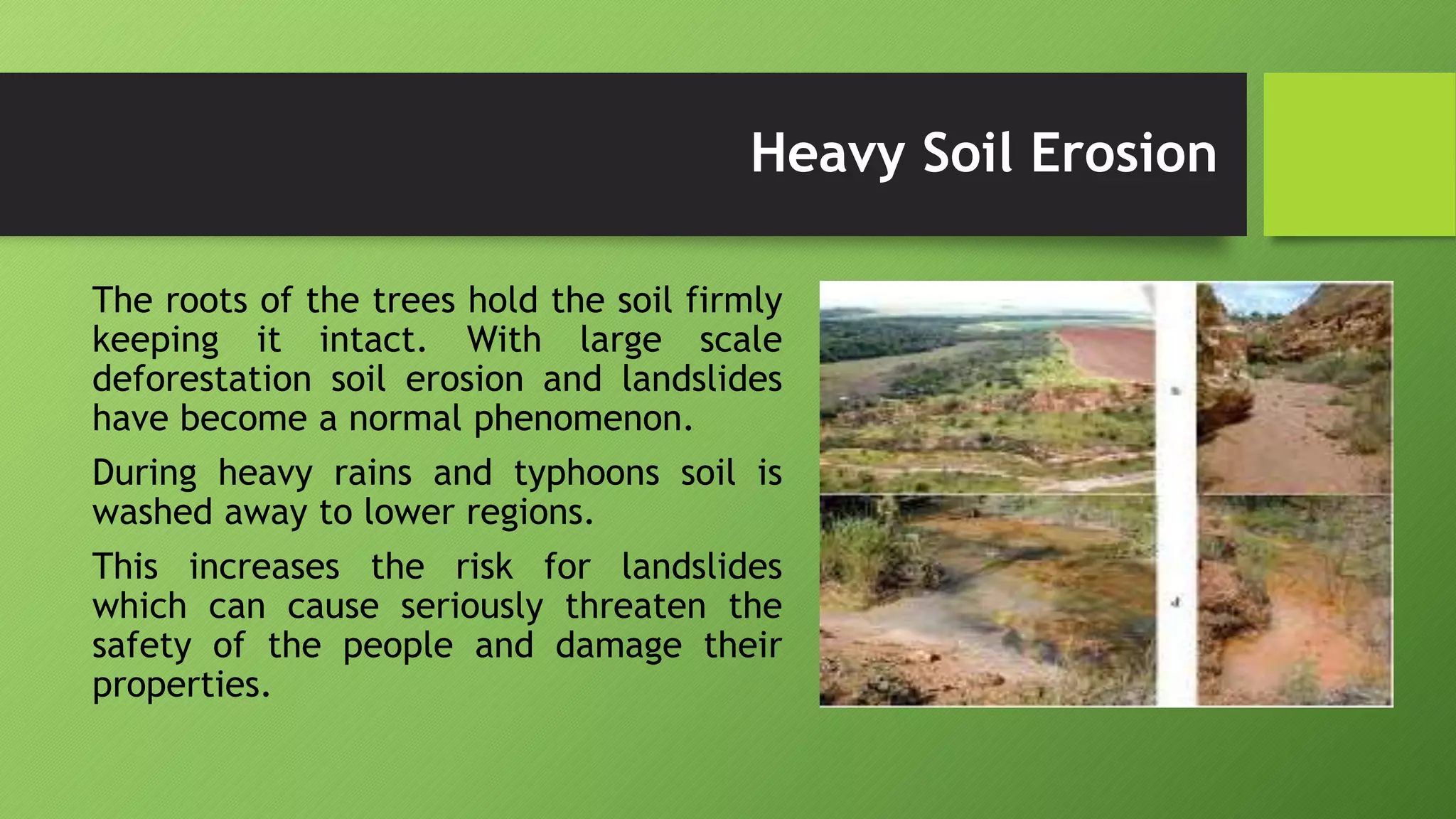 Heavy Soil Erosion

The roots of the trees hold the soil firmly keeping it intact. With large scale deforestation soil erosion and landslides have become a normal phenomenon.

During heavy rains and typhoons soil is washed away to lower regions.

This increases the risk for landslides which can cause seriously threaten the safety of the people and damage their properties.